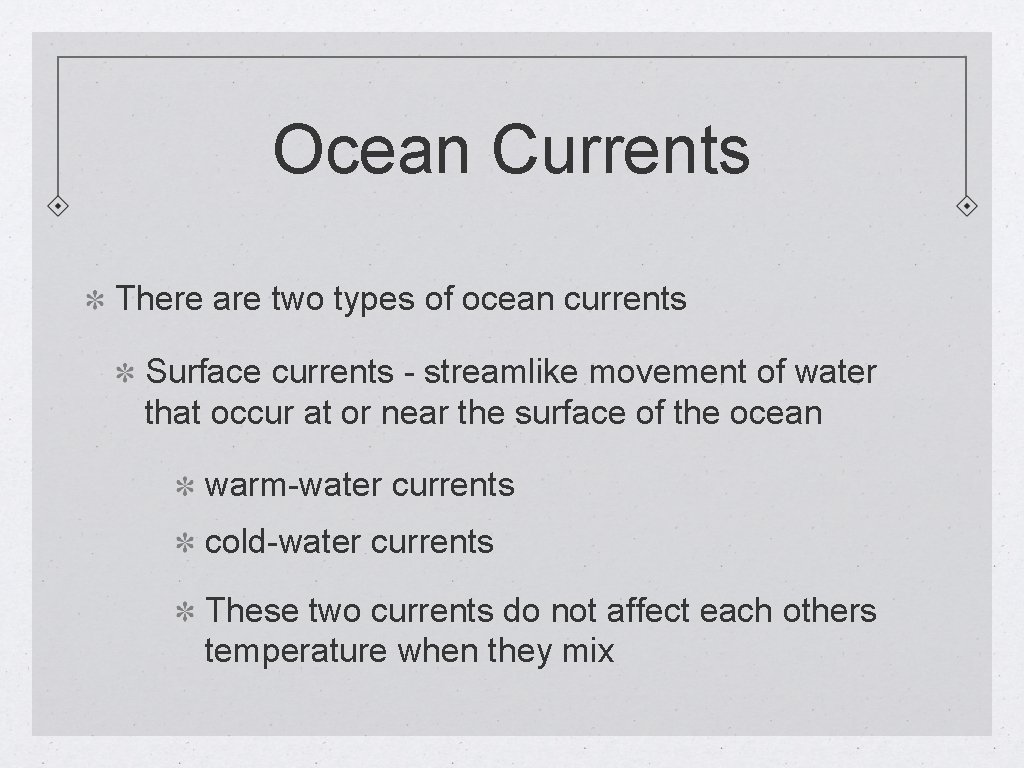 Ocean Currents

There are two types of ocean currents

Surface currents - streamlike movement of water that occur at or near the surface of the ocean

warm-water currents

cold-water currents

These two currents do not affect each others temperature when they mix